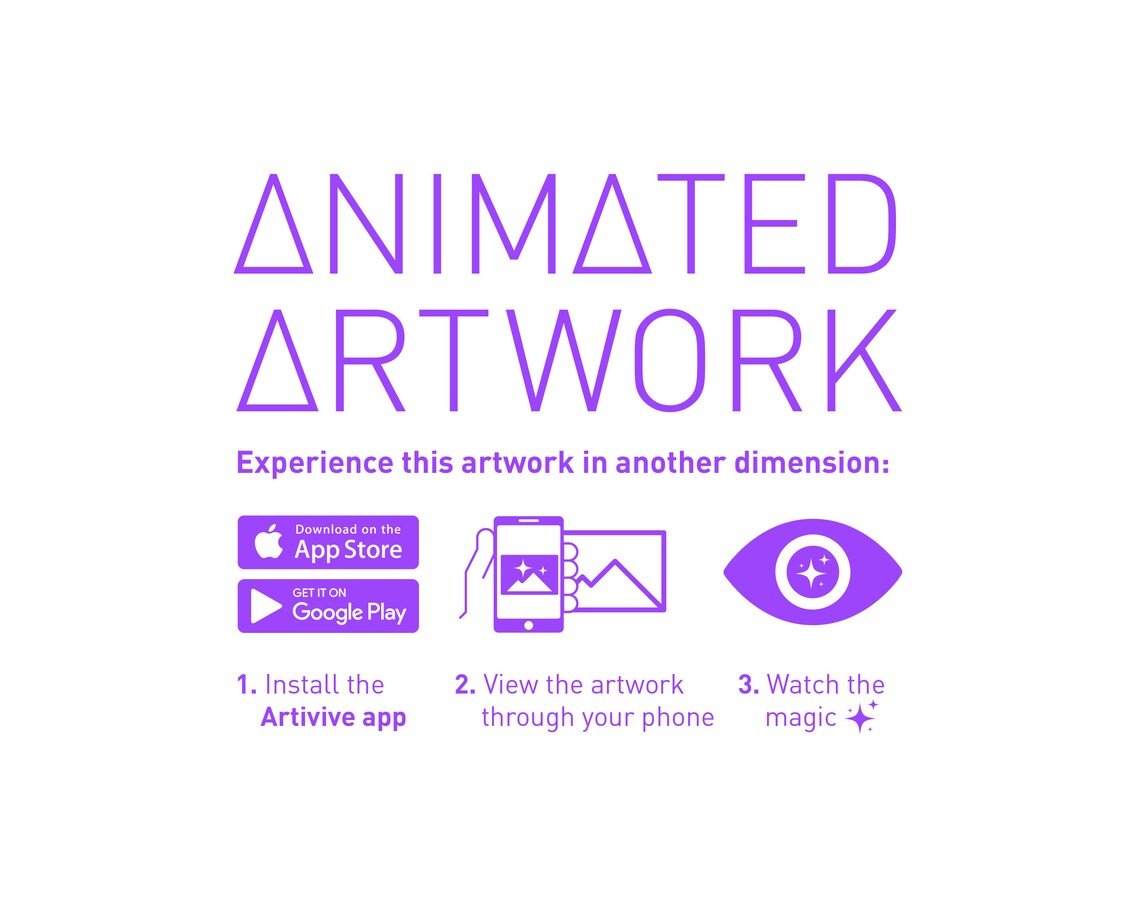 ANIMATED ARTWORK

Experience this artwork in another dimension:

Download on the App Store

GET IT ON Google Play

1. Install the Artivive app

2. View the artwork through your phone

3. Watch the magic